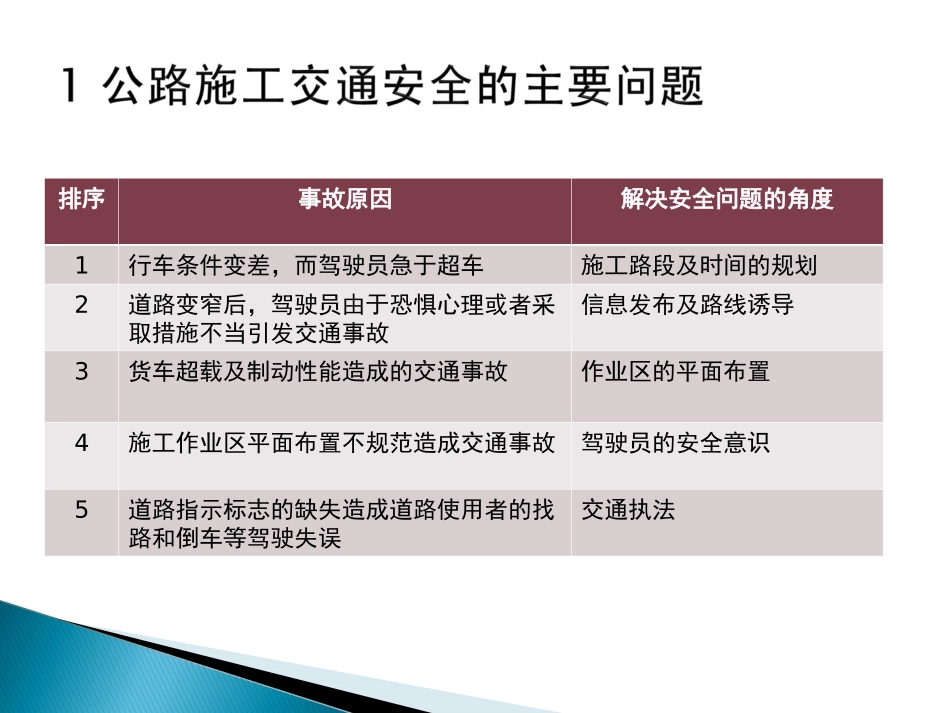 1 公路施工交通安全的主要问题

| 排序 | 事故原因 | 解决安全问题的角度 |
|---|---|---|
| 1 | 行车条件变差，而驾驶员急于超车 | 施工路段及时间的规划 |
| 2 | 道路变窄后，驾驶员由于恐惧心理或者采取措施不当引发交通事故 | 信息发布及路线诱导 |
| 3 | 货车超载及制动性能造成的交通事故 | 作业区的平面布置 |
| 4 | 施工作业区平面布置不规范造成交通事故 | 驾驶员的安全意识 |
| 5 | 道路指示标志的缺失造成道路使用者的找路和倒车等驾驶失误 | 交通执法 |